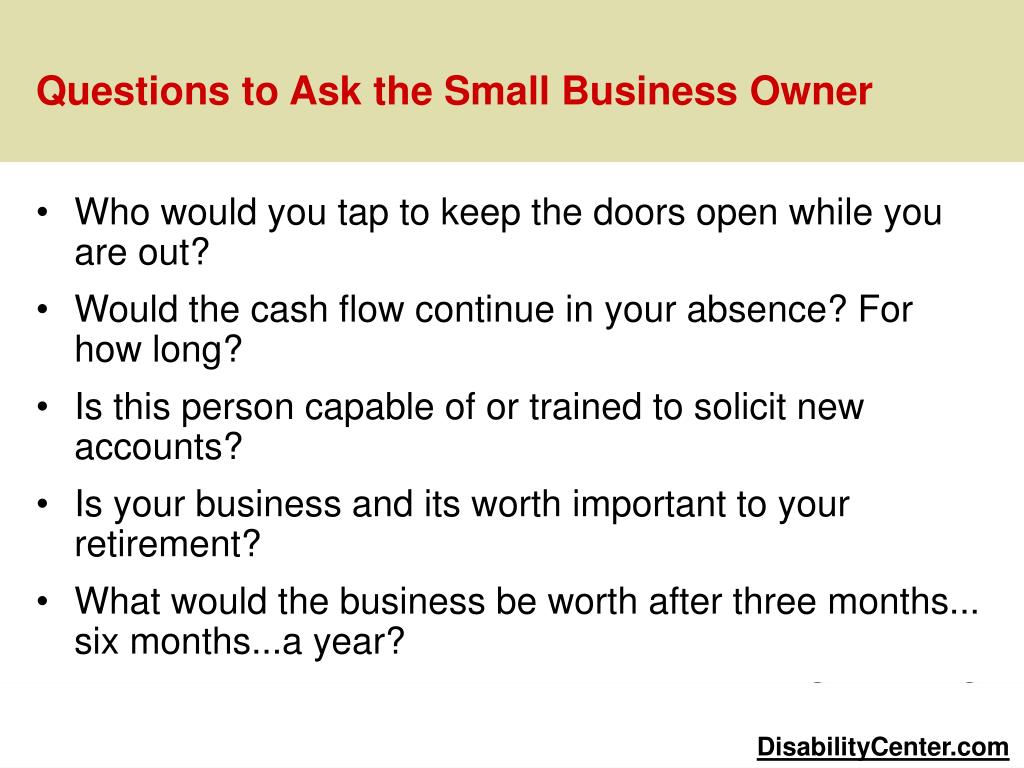 Questions to Ask the Small Business Owner

• Who would you tap to keep the doors open while you are out?
• Would the cash flow continue in your absence? For how long?
• Is this person capable of or trained to solicit new accounts?
• Is your business and its worth important to your retirement?
• What would the business be worth after three months... six months...a year?

DisabilityCenter.com